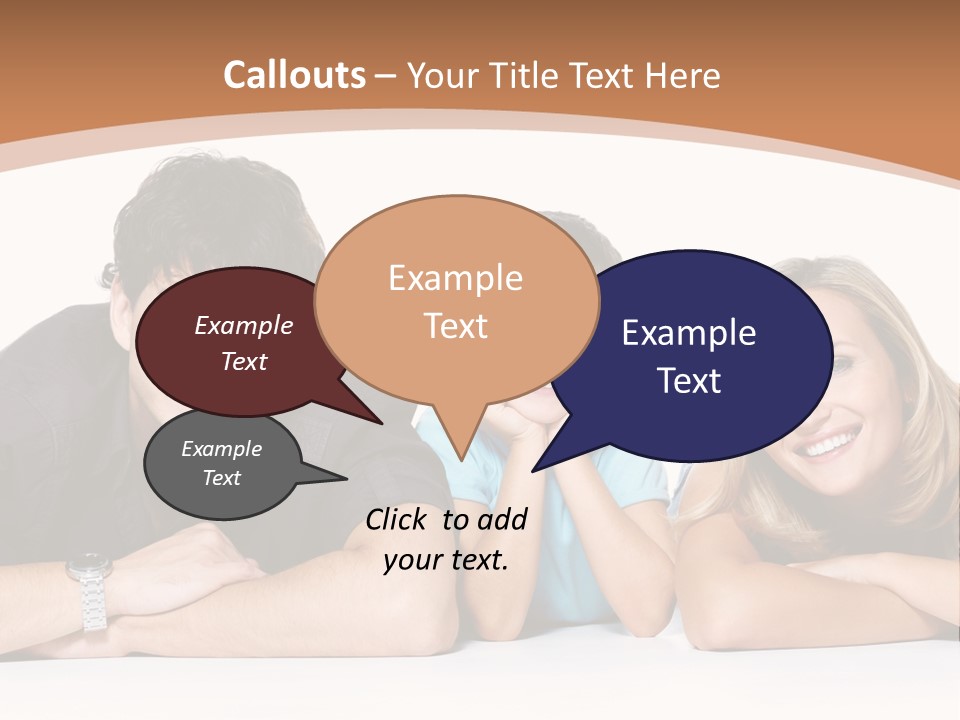 Callouts – Your Title Text Here

Example Text

Example Text

Example Text

Example Text

Click to add your text.